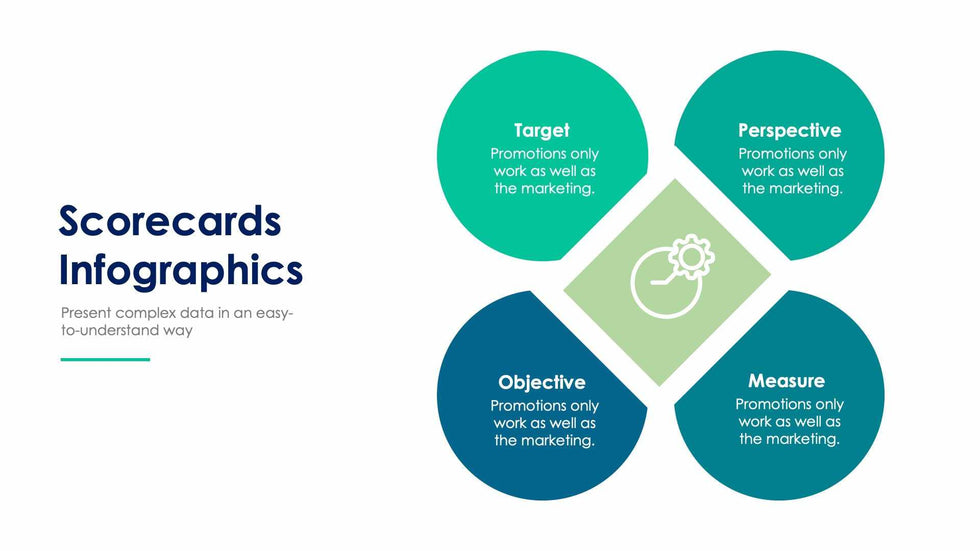 Scorecards Infographics

Present complex data in an easy-to-understand way

Target
Promotions only work as well as the marketing.

Perspective
Promotions only work as well as the marketing.

Objective
Promotions only work as well as the marketing.

Measure
Promotions only work as well as the marketing.